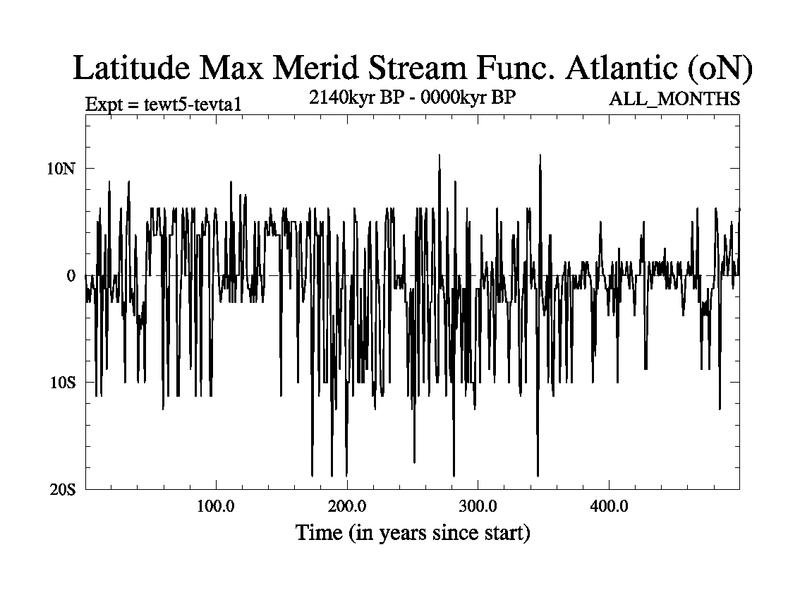 Latitude Max Merid Stream Func. Atlantic (oN)

Expt = tewt5-tevta1

2140kyr BP - 0000kyr BP

ALL_MONTHS

10N

0

10S

20S

100.0

200.0

300.0

400.0

Time (in years since start)